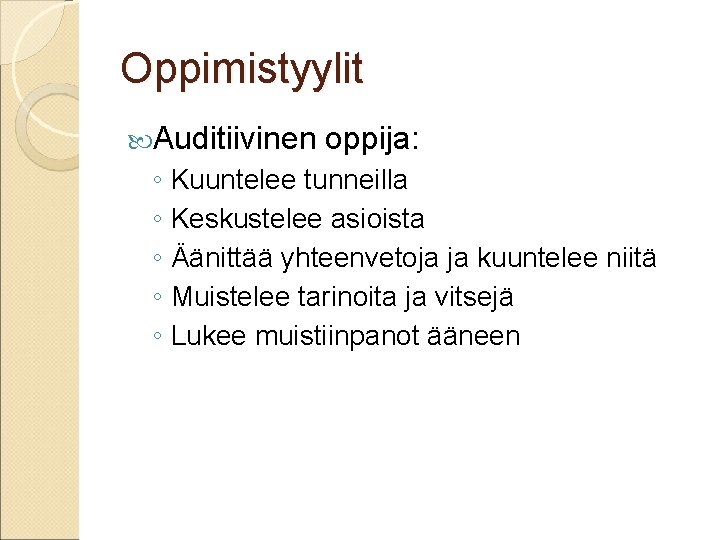 Oppimistyylit

Auditiivinen oppija:
◦ Kuuntelee tunneilla
◦ Keskustelee asioista
◦ Äänittää yhteenvetoja ja kuuntelee niitä
◦ Muistelee tarinoita ja vitsejä
◦ Lukee muistiinpanot ääneen